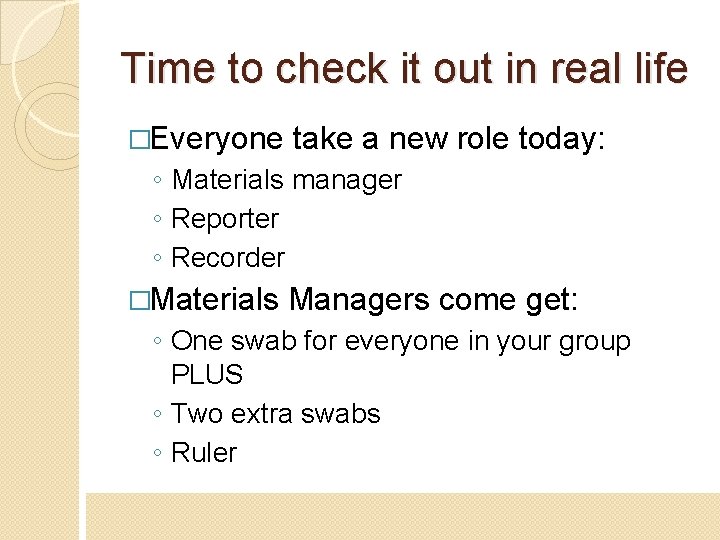 Time to check it out in real life

□Everyone take a new role today:
◦ Materials manager
◦ Reporter
◦ Recorder

□Materials Managers come get:
◦ One swab for everyone in your group PLUS
◦ Two extra swabs
◦ Ruler